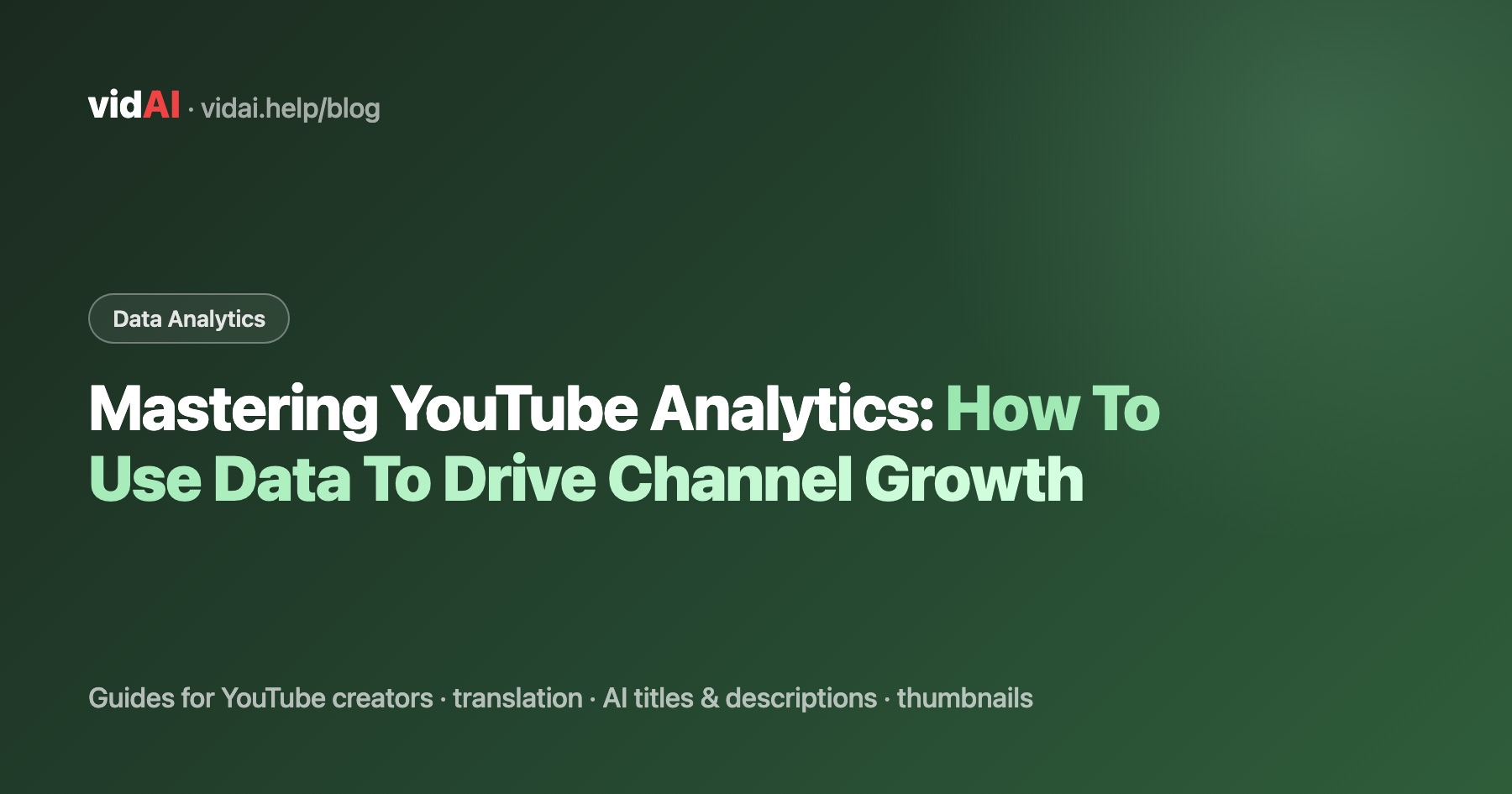 vidAI · vidai.help/blog

Data Analytics

Mastering YouTube Analytics: How To Use Data To Drive Channel Growth

Guides for YouTube creators · translation · AI titles & descriptions · thumbnails